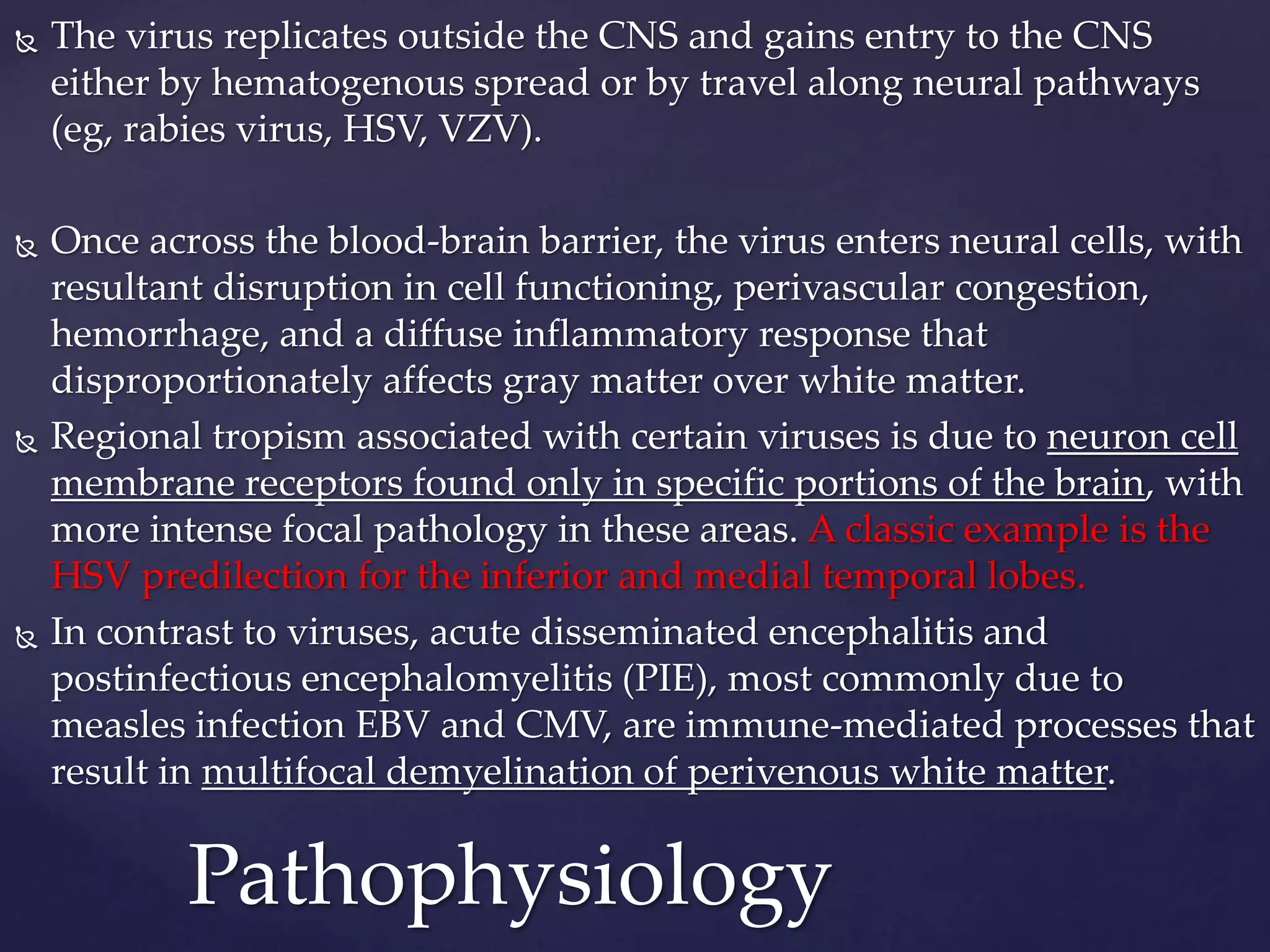 The virus replicates outside the CNS and gains entry to the CNS either by hematogenous spread or by travel along neural pathways (eg, rabies virus, HSV, VZV).

Once across the blood-brain barrier, the virus enters neural cells, with resultant disruption in cell functioning, perivascular congestion, hemorrhage, and a diffuse inflammatory response that disproportionately affects gray matter over white matter.

Regional tropism associated with certain viruses is due to neuron cell membrane receptors found only in specific portions of the brain, with more intense focal pathology in these areas. A classic example is the HSV predilection for the inferior and medial temporal lobes.

In contrast to viruses, acute disseminated encephalitis and postinfectious encephalomyelitis (PIE), most commonly due to measles infection EBV and CMV, are immune-mediated processes that result in multifocal demyelination of perivenous white matter.

Pathophysiology